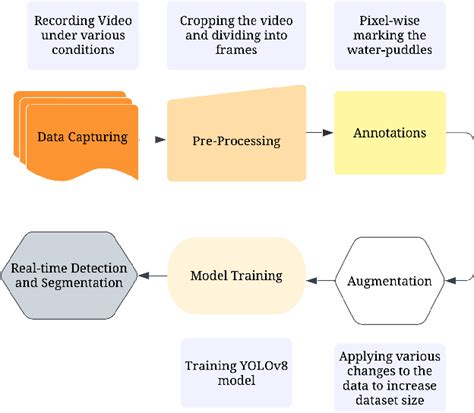 Recording Video under various conditions

Cropping the video and dividing into frames

Pixel-wise marking the water-puddles

Data Capturing

Pre-Processing

Annotations

Real-time Detection and Segmentation

Model Training

Augmentation

Training YOLOv8 model

Applying various changes to the data to increase dataset size